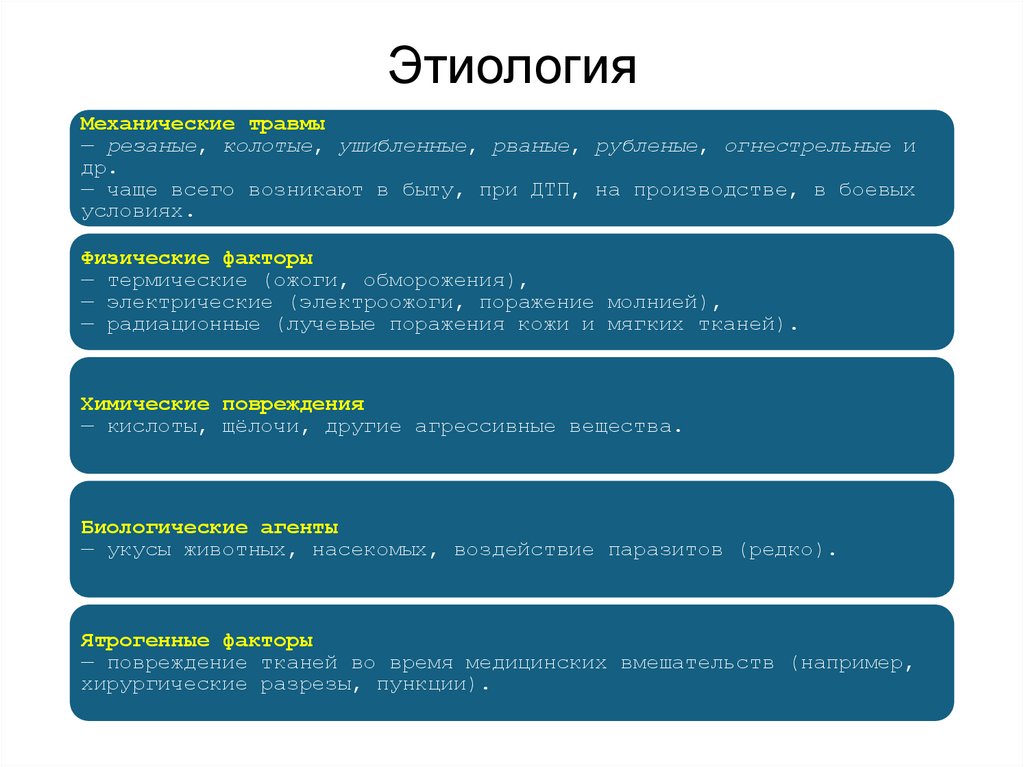 Этиология

Механические травмы
— резаные, колотые, ушибленные, рваные, рубленые, огнестрельные и др.
— чаще всего возникают в быту, при ДТП, на производстве, в боевых условиях.

Физические факторы
— термические (ожоги, обморожения),
— электрические (электроожоги, поражение молнией),
— радиационные (лучевые поражения кожи и мягких тканей).

Химические повреждения
— кислоты, щёлочи, другие агрессивные вещества.

Биологические агенты
— укусы животных, насекомых, воздействие паразитов (редко).

Ятрогенные факторы
— повреждение тканей во время медицинских вмешательств (например, хирургические разрезы, пункции).